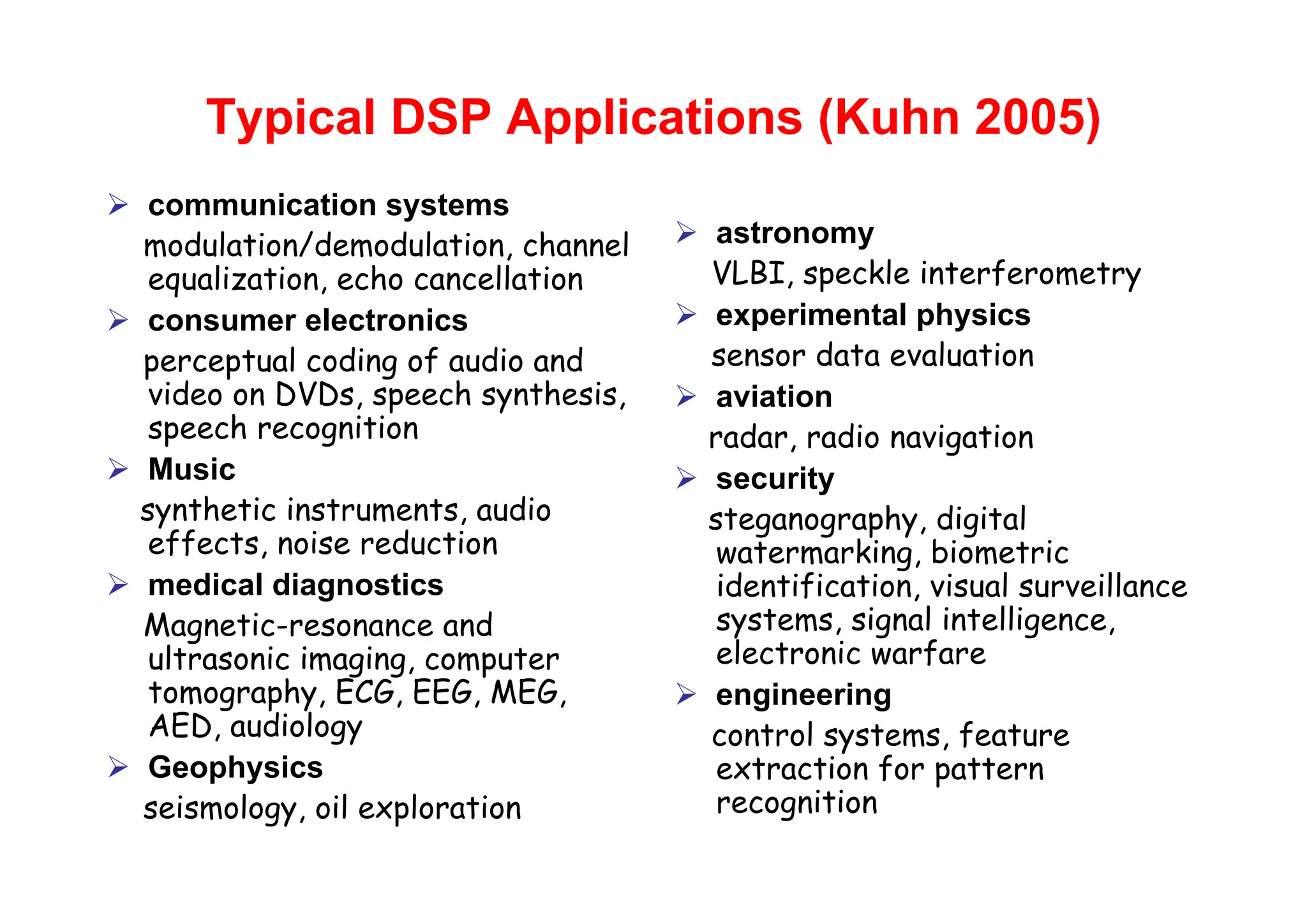 Typical DSP Applications (Kuhn 2005)

➢ communication systems
modulation/demodulation, channel equalization, echo cancellation

➢ consumer electronics
perceptual coding of audio and video on DVDs, speech synthesis, speech recognition

➢ Music
synthetic instruments, audio effects, noise reduction

➢ medical diagnostics
Magnetic-resonance and ultrasonic imaging, computer tomography, ECG, EEG, MEG, AED, audiology

➢ Geophysics
seismology, oil exploration

➢ astronomy
VLBI, speckle interferometry

➢ experimental physics
sensor data evaluation

➢ aviation
radar, radio navigation

➢ security
steganography, digital watermarking, biometric identification, visual surveillance systems, signal intelligence, electronic warfare

➢ engineering
control systems, feature extraction for pattern recognition